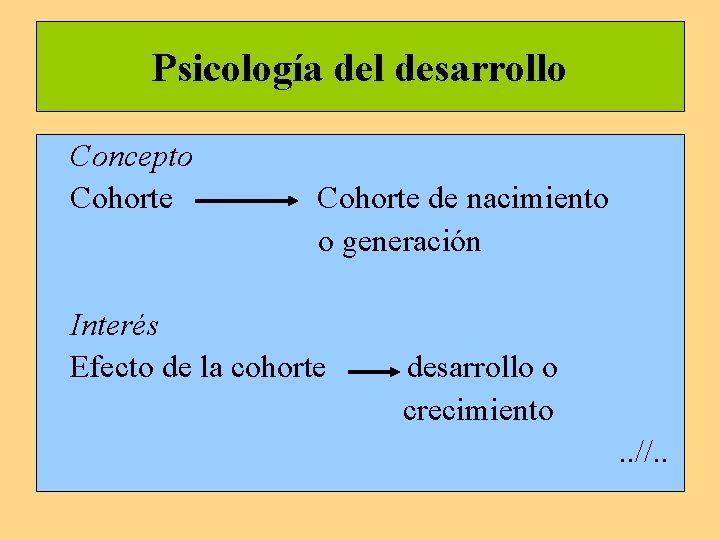 Psicología del desarrollo

Concepto
Cohorte → Cohorte de nacimiento o generación

Interés
Efecto de la cohorte → desarrollo o crecimiento

..//..